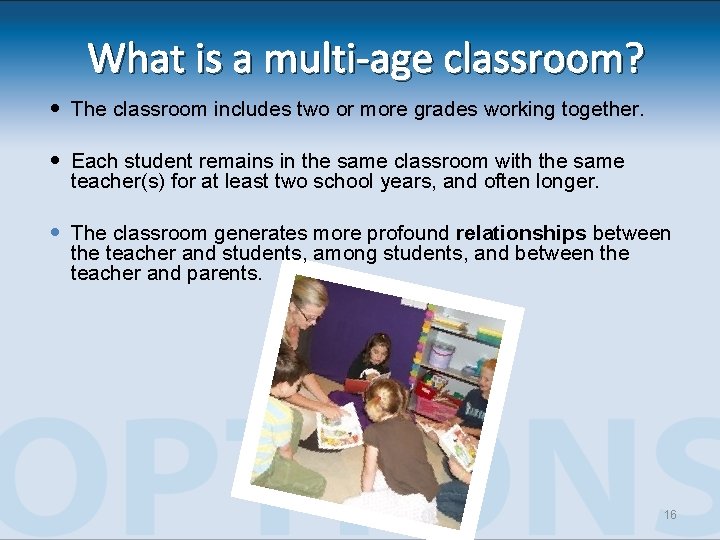 What is a multi-age classroom?

• The classroom includes two or more grades working together.

• Each student remains in the same classroom with the same teacher(s) for at least two school years, and often longer.

• The classroom generates more profound relationships between the teacher and students, among students, and between the teacher and parents.

16

OPTIONS